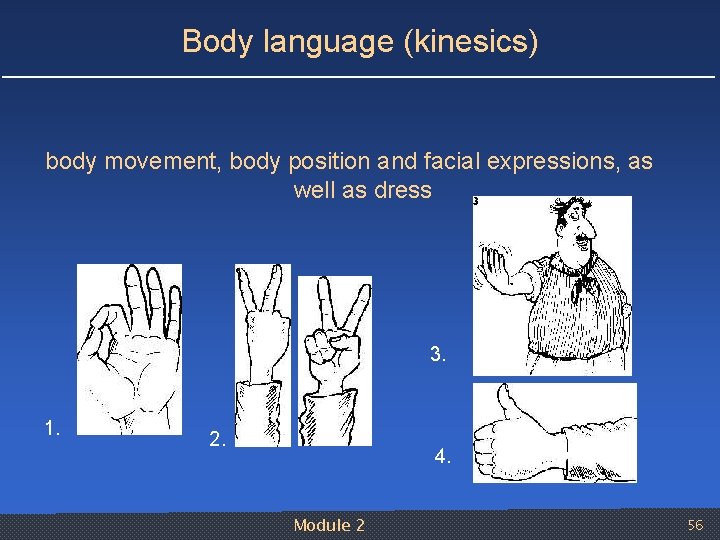 Body language (kinesics)

body movement, body position and facial expressions, as well as dress

3

1.

2.

3.

4.

Module 2

56